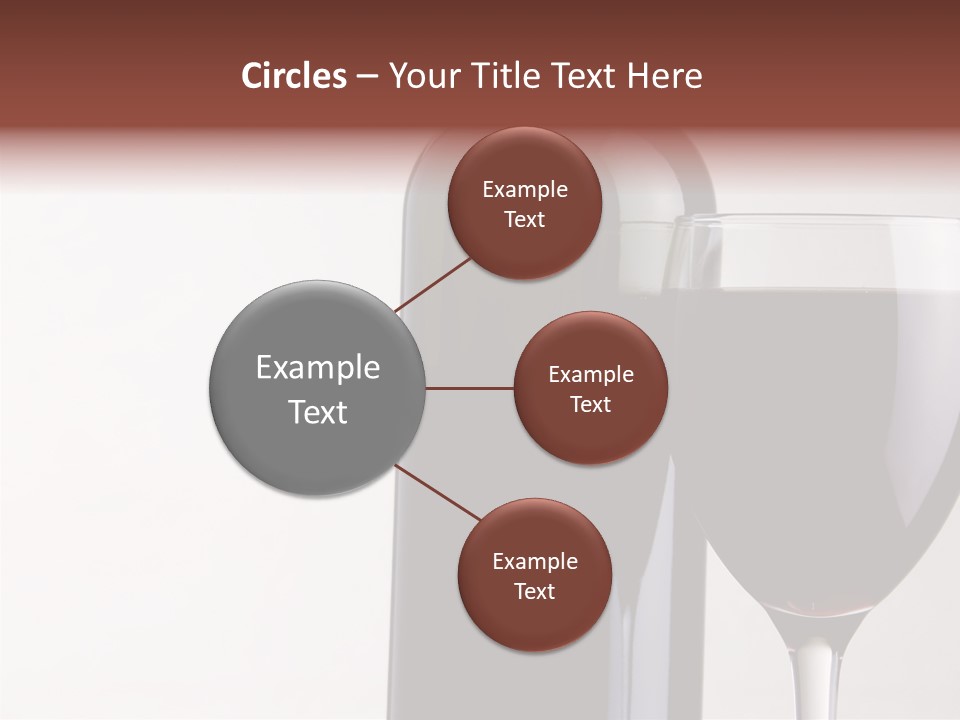 Circles – Your Title Text Here

Example Text

Example Text

Example Text

Example Text